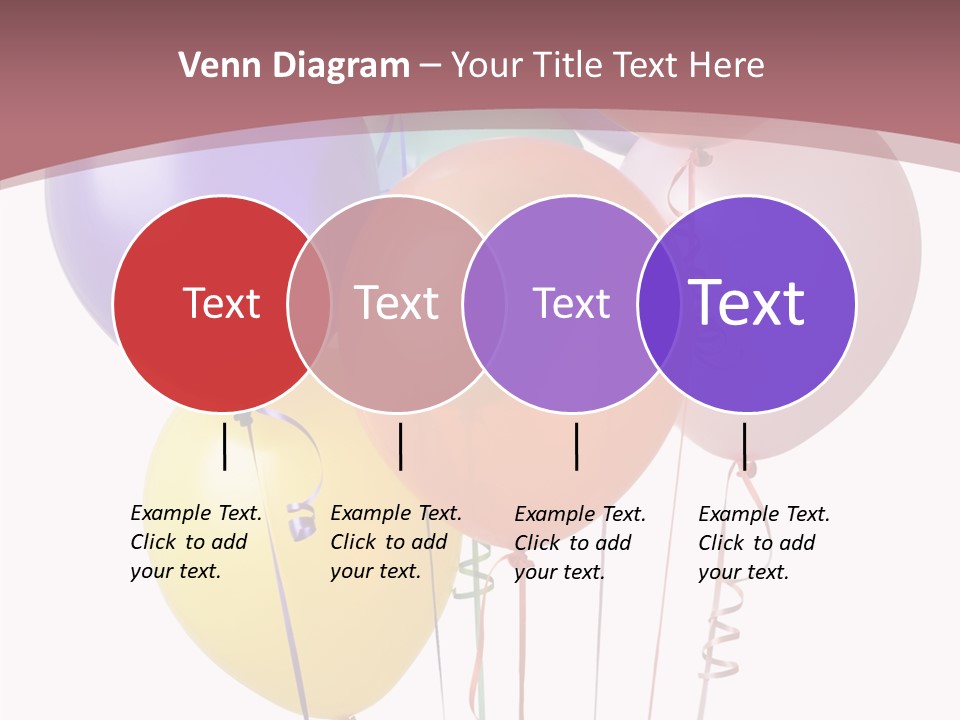 Venn Diagram – Your Title Text Here

Text

Text

Text

Text

Example Text. Click to add your text.

Example Text. Click to add your text.

Example Text. Click to add your text.

Example Text. Click to add your text.